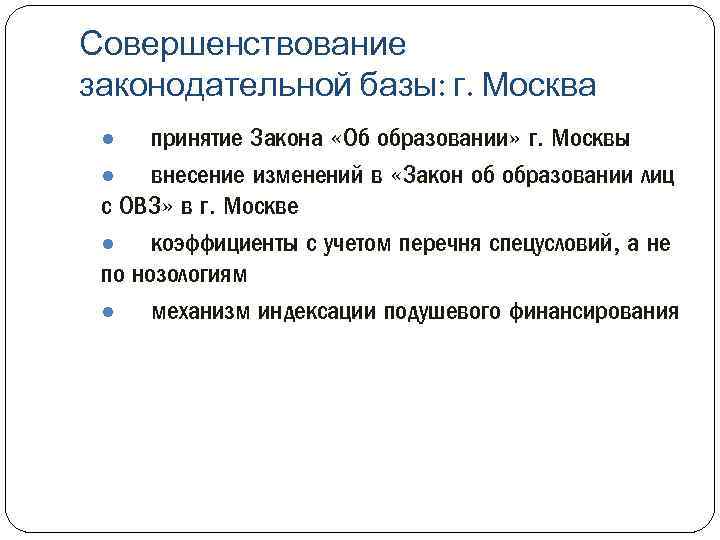 Совершенствование законодательной базы: г. Москва

● принятие Закона «Об образовании» г. Москвы

● внесение изменений в «Закон об образовании лиц с ОВЗ» в г. Москве

● коэффициенты с учетом перечня спецусловий, а не по нозологиям

● механизм индексации подушевого финансирования